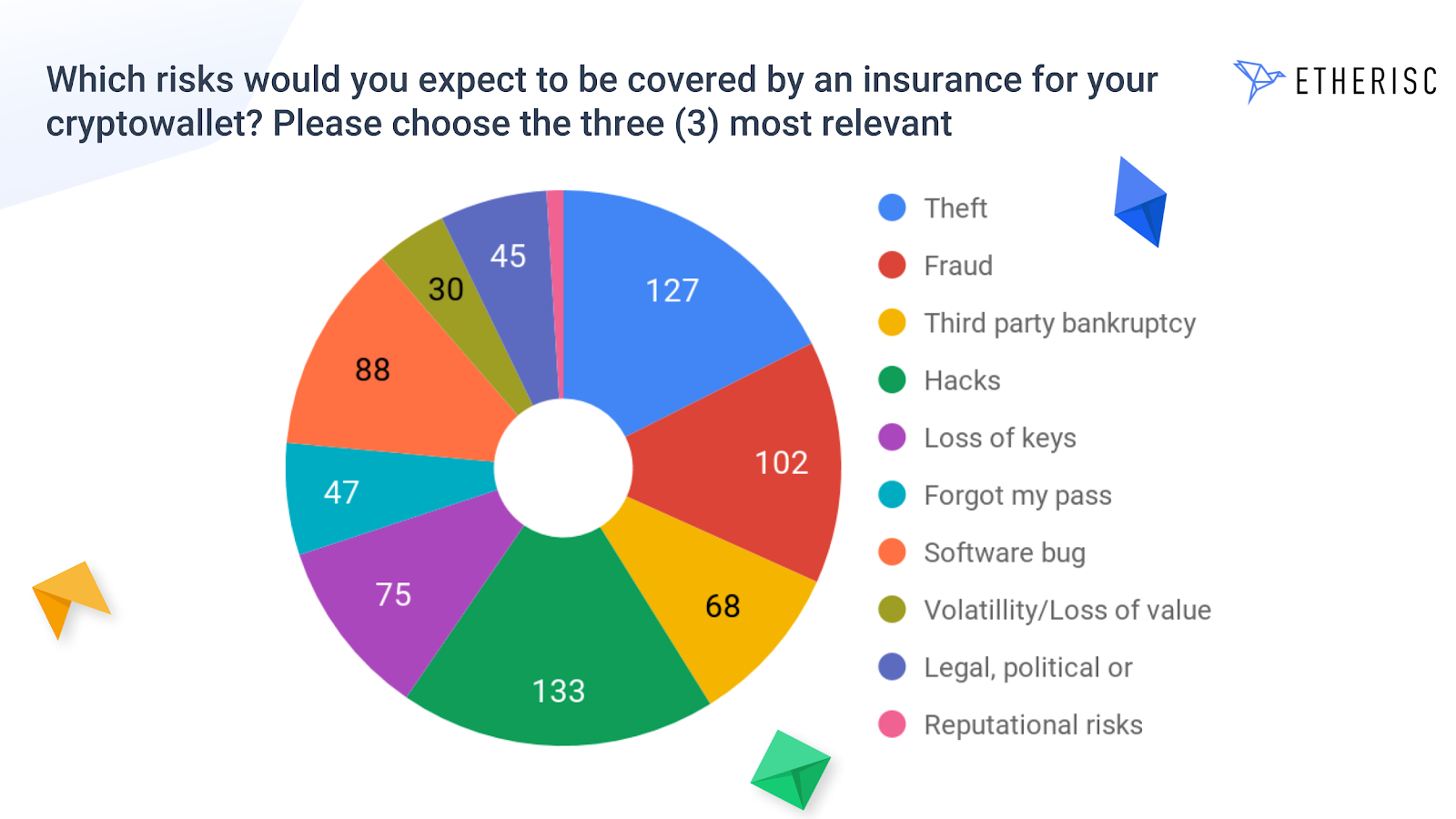 Which risks would you expect to be covered by an insurance for your cryptowallet? Please choose the three (3) most relevant

ETHERISC

127
102
68
133
75
47
88
30
45

Theft
Fraud
Third party bankruptcy
Hacks
Loss of keys
Forgot my pass
Software bug
Volatillity/Loss of value
Legal, political or
Reputational risks